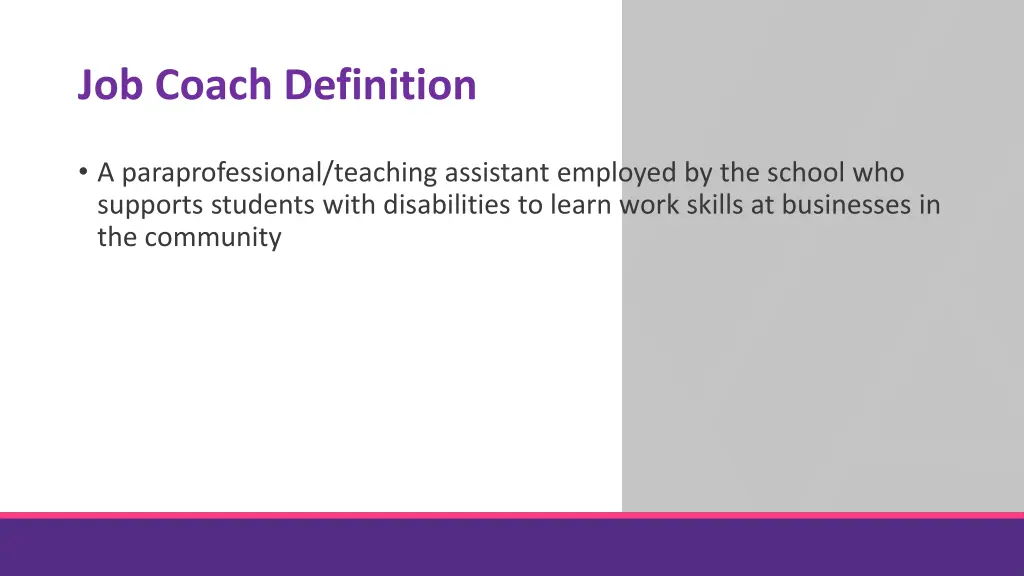 Job Coach Definition

• A paraprofessional/teaching assistant employed by the school who supports students with disabilities to learn work skills at businesses in the community